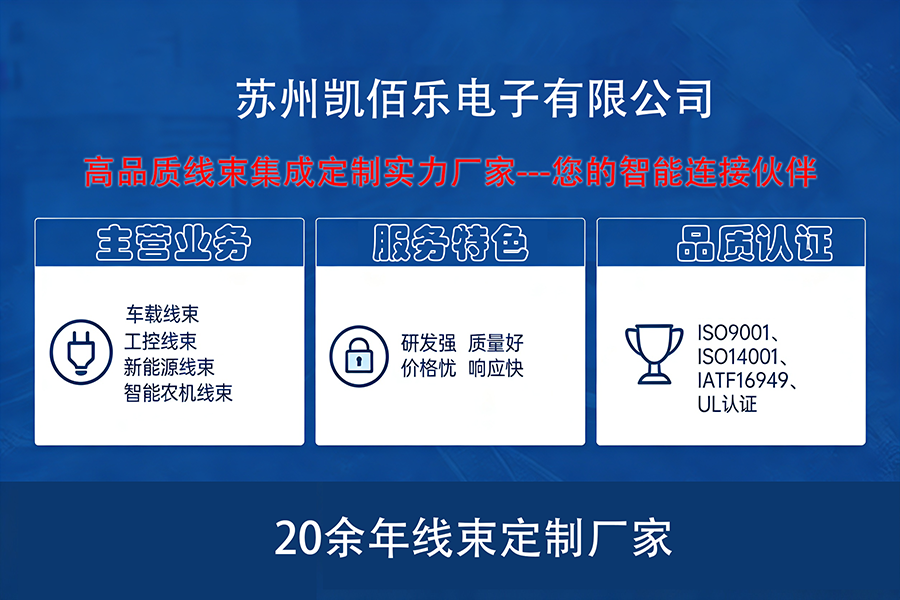 苏州凯佰乐电子有限公司

高品质线束集成定制实力厂家---您的智能连接伙伴

主营业务

车载线束
工控线束
新能源线束
智能农机线束

服务特色

研发强 质量好
价格忧 响应快

品质认证

ISO9001、
ISO14001、
IATF16949、
UL认证

20余年线束定制厂家